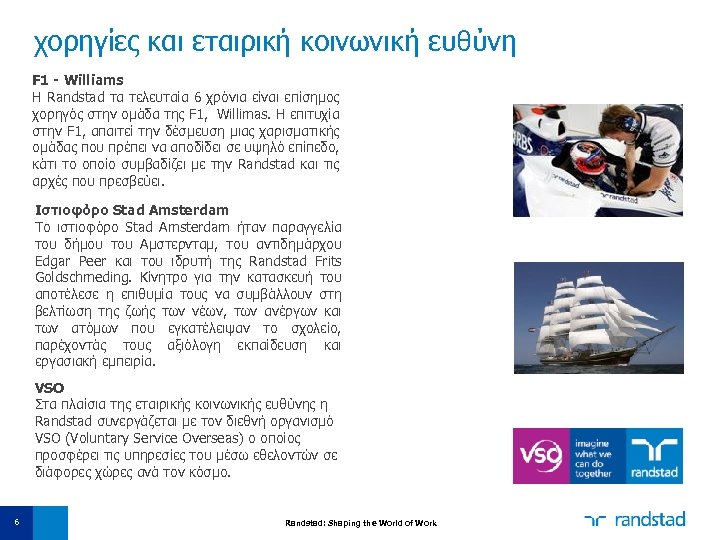 χορηγίες και εταιρική κοινωνική ευθύνη

F1 - Williams
Η Randstad τα τελευταία 6 χρόνια είναι επίσημος χορηγός στην ομάδα της F1, Willimas. Η επιτυχία στην F1, απαιτεί την δέσμευση μιας χαρισματικής ομάδας που πρέπει να αποδίδει σε υψηλό επίπεδο, κάτι το οποίο συμβαδίζει με την Randstad και τις αρχές που πρεσβεύει.

Ιστιοφόρο Stad Amsterdam
Το ιστιοφόρο Stad Amsterdam ήταν παραγγελία του δήμου του Αμστερνταμ, του αντιδημάρχου Edgar Peer και του ιδρυτή της Randstad Frits Goldschmeding. Κίνητρο για την κατασκευή του αποτέλεσε η επιθυμία τους να συμβάλλουν στη βελτίωση της ζωής των νέων, των ανέργων και των ατόμων που εγκατέλειψαν το σχολείο, παρέχοντάς τους αξιόλογη εκπαίδευση και εργασιακή εμπειρία.

VSO
Στα πλαίσια της εταιρικής κοινωνικής ευθύνης η Randstad συνεργάζεται με τον διεθνή οργανισμό VSO (Voluntary Service Overseas) ο οποίος προσφέρει τις υπηρεσίες του μέσω εθελοντών σε διάφορες χώρες ανά τον κόσμο.

randstad

randstad

VSO imagine what we can do together randstad

6

Randstad: Shaping the World of Work

randstad